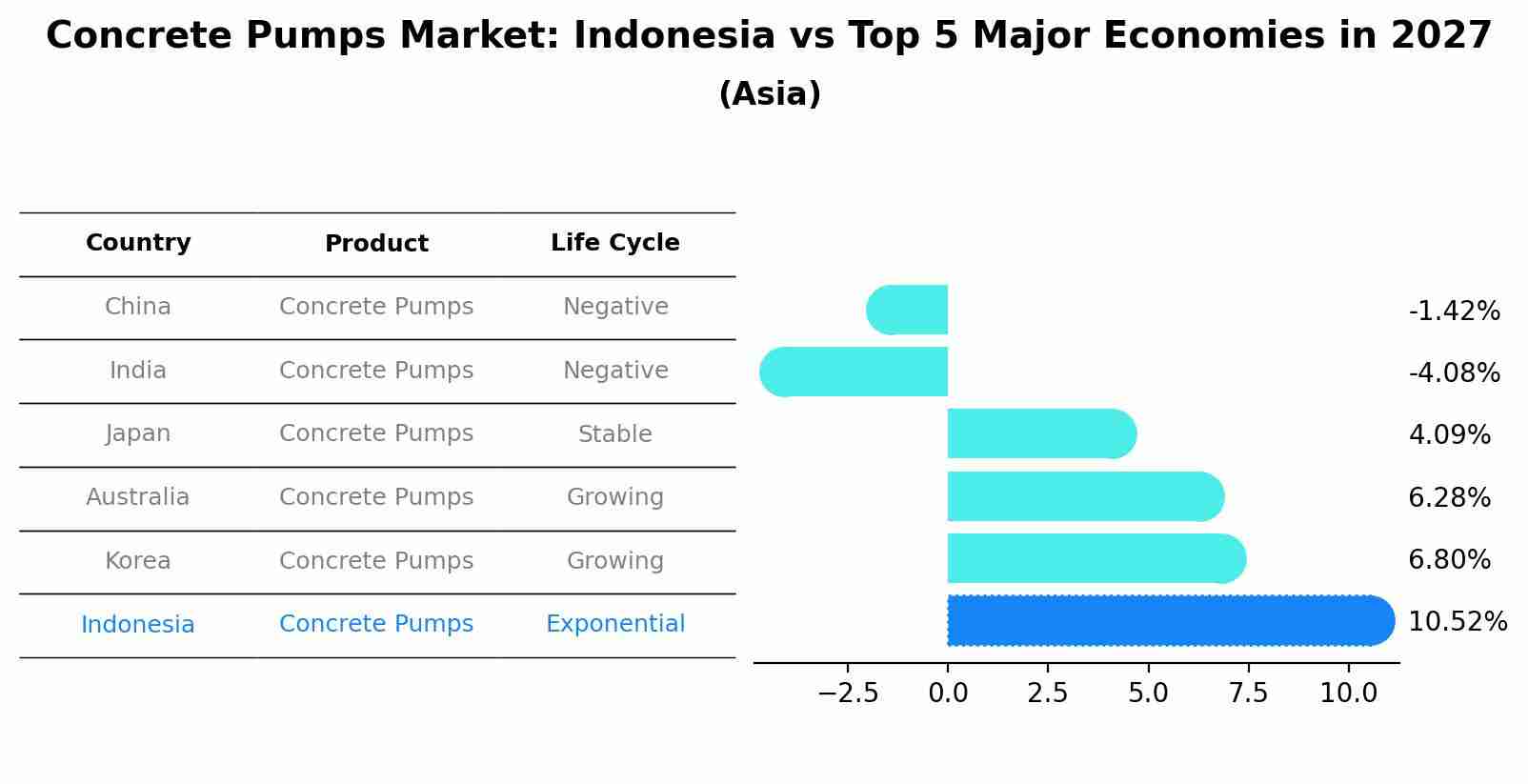 Concrete Pumps Market: Indonesia vs Top 5 Major Economies in 2027
(Asia)

| Country | Product | Life Cycle |
|---|---|---|
| China | Concrete Pumps | Negative |
| India | Concrete Pumps | Negative |
| Japan | Concrete Pumps | Stable |
| Australia | Concrete Pumps | Growing |
| Korea | Concrete Pumps | Growing |
| Indonesia | Concrete Pumps | Exponential |

-1.42%
-4.08%
4.09%
6.28%
6.80%
10.52%

−2.5 0.0 2.5 5.0 7.5 10.0